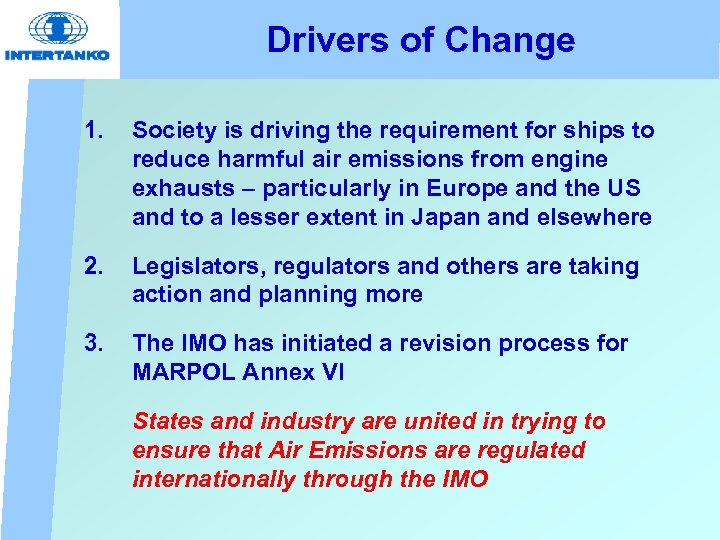 INTERTANKO

Drivers of Change

1. Society is driving the requirement for ships to reduce harmful air emissions from engine exhausts – particularly in Europe and the US and to a lesser extent in Japan and elsewhere

2. Legislators, regulators and others are taking action and planning more

3. The IMO has initiated a revision process for MARPOL Annex VI

States and industry are united in trying to ensure that Air Emissions are regulated internationally through the IMO